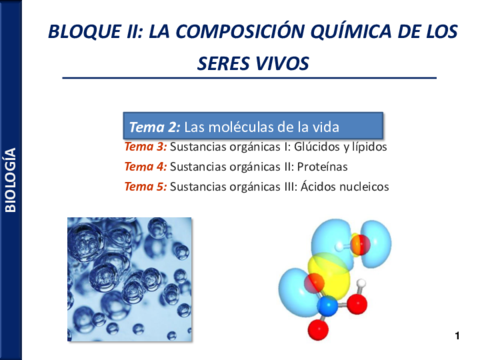 BIOLOGÍA

BLOQUE II: LA COMPOSICIÓN QUÍMICA DE LOS SERES VIVOS

Tema 2: Las moléculas de la vida

Tema 3: Sustancias orgánicas I: Glúcidos y lípidos

Tema 4: Sustancias orgánicas II: Proteínas

Tema 5: Sustancias orgánicas III: Ácidos nucleicos

1